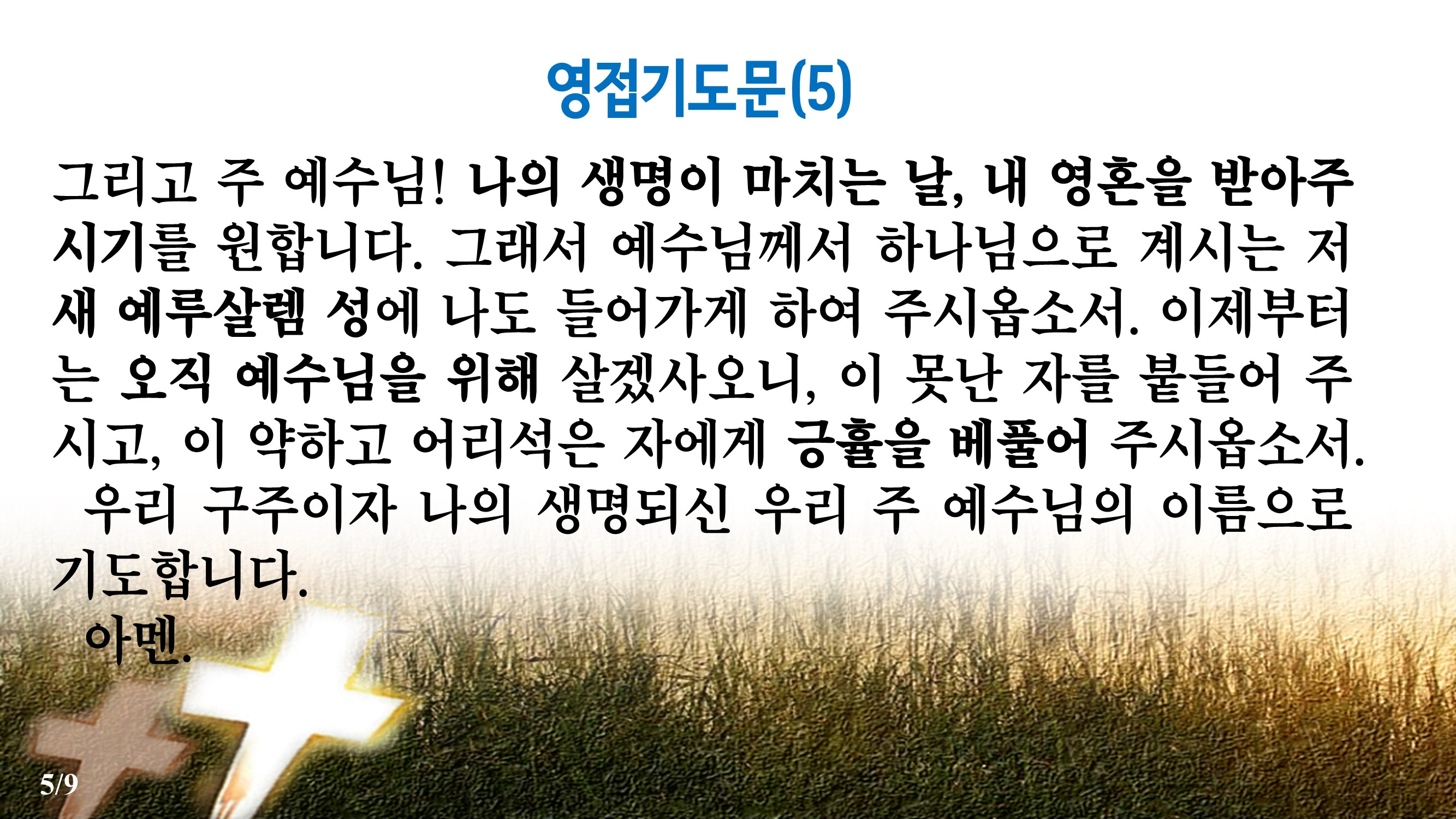 영접기도문(5)

그리고 주 예수님! 나의 생명이 마치는 날, 내 영혼을 받아주시기를 원합니다. 그래서 예수님께서 하나님으로 계시는 저 새 예루살렘 성에 나도 들어가게 하여 주시옵소서. 이제부터는 오직 예수님을 위해 살겠사오니, 이 못난 자를 붙들어 주시고, 이 약하고 어리석은 자에게 긍휼을 베풀어 주시옵소서.

우리 구주이자 나의 생명되신 우리 주 예수님의 이름으로 기도합니다.

아멘.

5/9